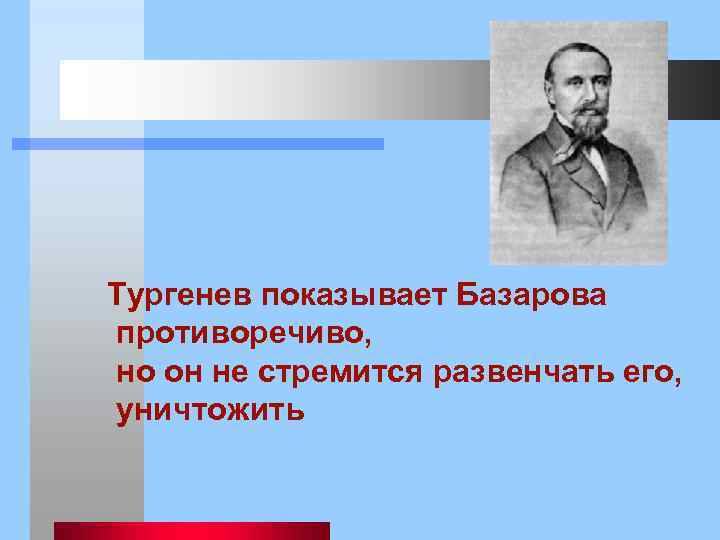 Тургенев показывает Базарова противоречиво,
но он не стремится развенчать его, уничтожить